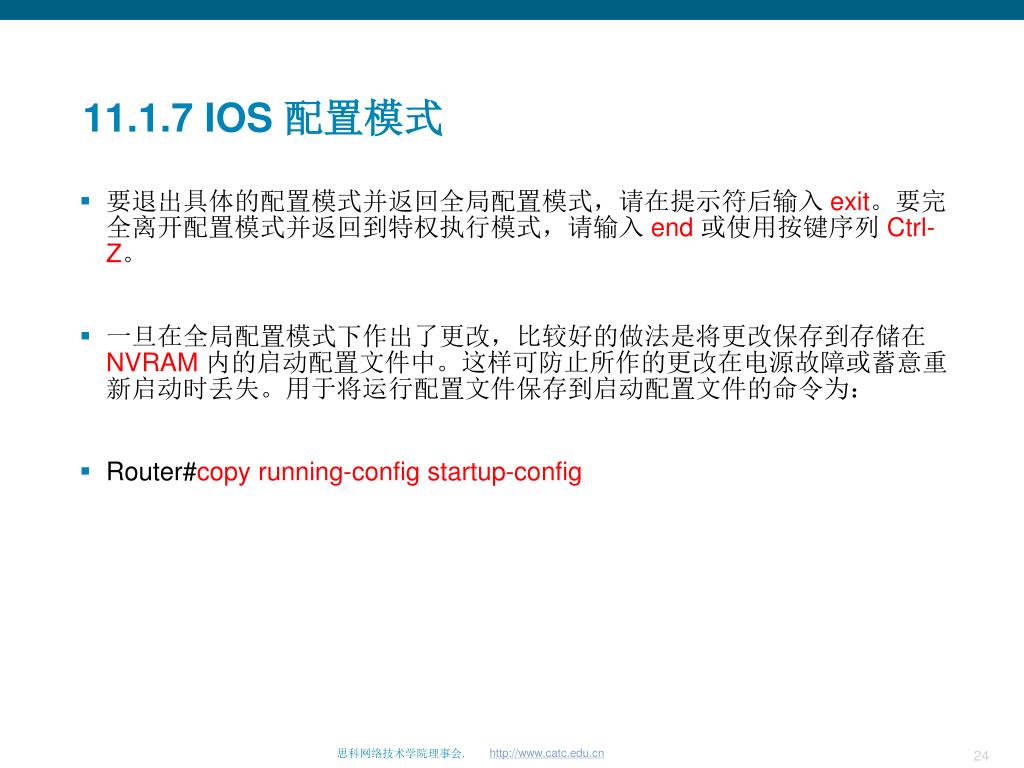 11.1.7 IOS 配置模式

▪ 要退出具体的配置模式并返回全局配置模式，请在提示符后输入 exit。要完全离开配置模式并返回到特权执行模式，请输入 end 或使用按键序列 Ctrl-Z。

▪ 一旦在全局配置模式下作出了更改，比较好的做法是将更改保存到存储在 NVRAM 内的启动配置文件中。这样可防止所作的更改在电源故障或蓄意重新启动时丢失。用于将运行配置文件保存到启动配置文件的命令为：

▪ Router#copy running-config startup-config

思科网络技术学院理事会. http://www.catc.edu.cn

24